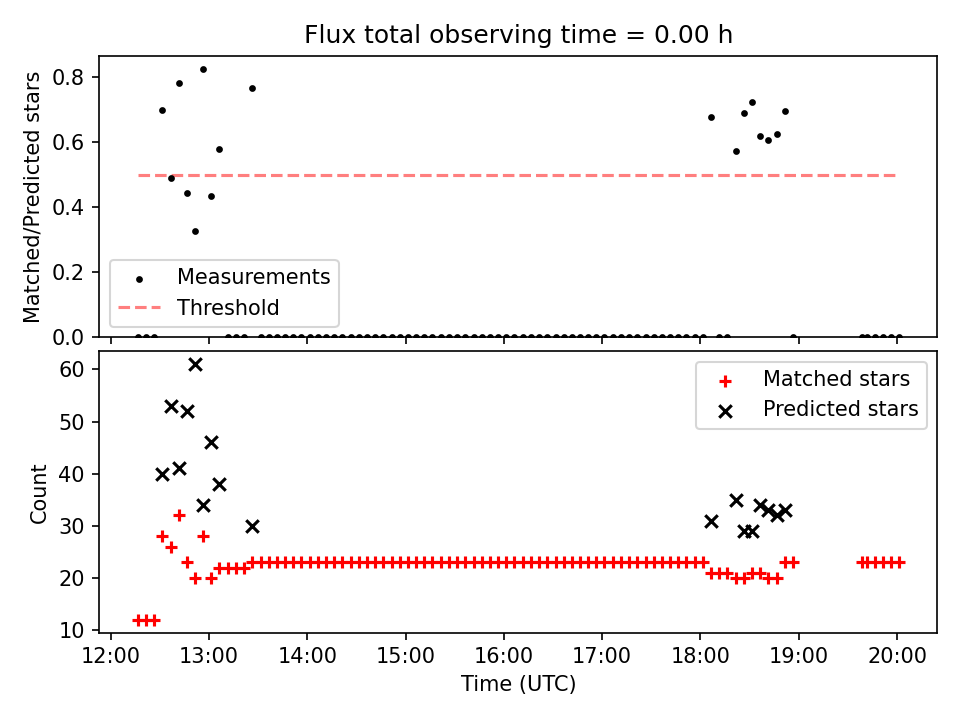 Flux total observing time = 0.00 h

Matched/Predicted stars

0.8
0.6
0.4
0.2
0.0

Measurements
Threshold

Count

60
50
40
30
20
10

Matched stars
Predicted stars

12:00 13:00 14:00 15:00 16:00 17:00 18:00 19:00 20:00

Time (UTC)